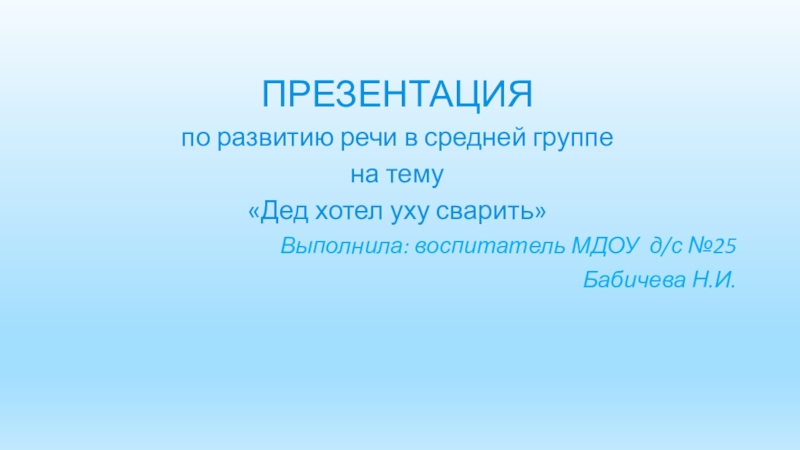 ПРЕЗЕНТАЦИЯ
по развитию речи в средней группе
на тему
«Дед хотел уху сварить»

Выполнила: воспитатель МДОУ д/с №25
Бабичева Н.И.